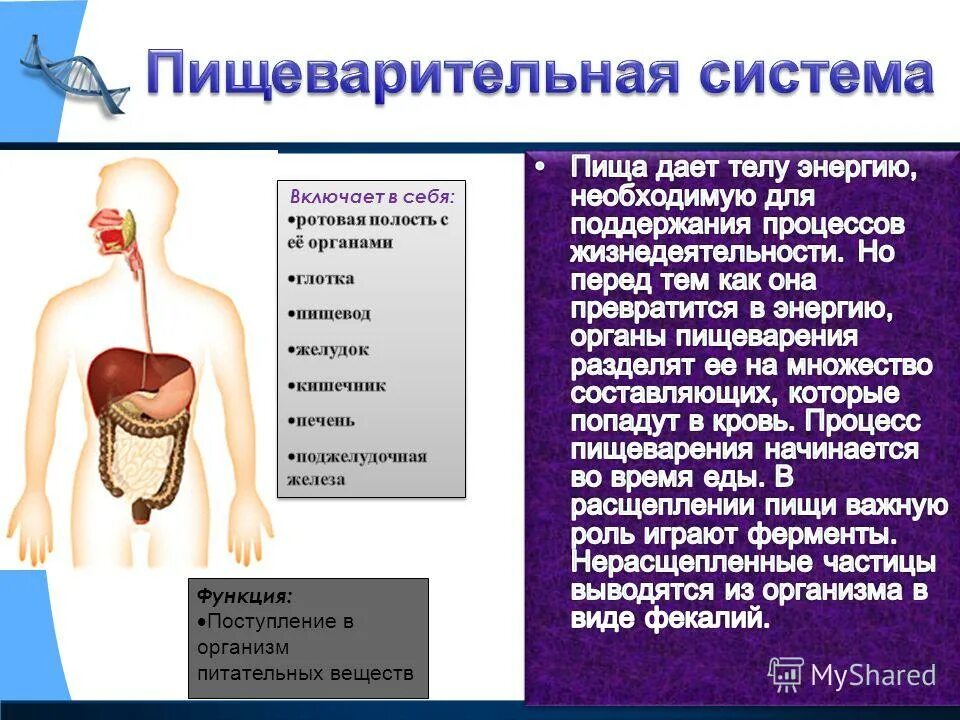 Пищеварительная система

Включает в себя:
•ротовая полость с её органами
•глотка
•пищевод
•желудок
•кишечник
•печень
•поджелудочная железа

Функция:
•Поступление в организм питательных веществ

• Пища дает телу энергию, необходимую для поддержания процессов жизнедеятельности. Но перед тем как она превратится в энергию, органы пищеварения разделят ее на множество составляющих, которые попадут в кровь. Процесс пищеварения начинается во время еды. В расщеплении пищи важную роль играют ферменты. Нерасщепленные частицы выводятся из организма в виде фекалий.

MyShared